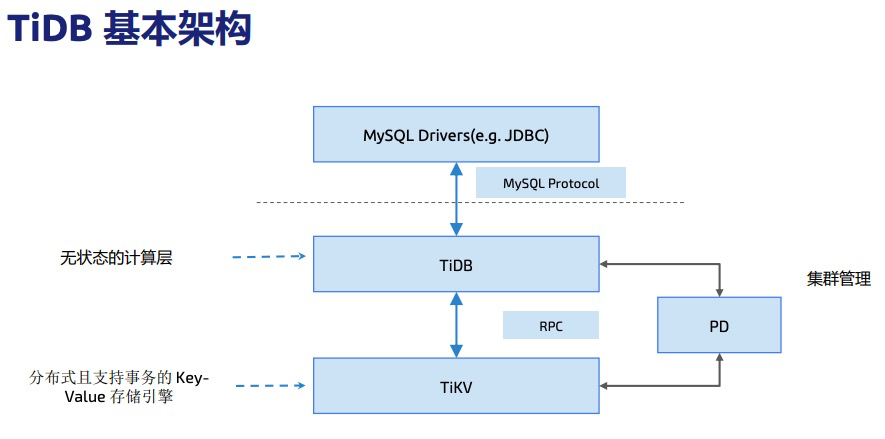 TiDB 基本架构

MySQL Drivers(e.g. JDBC)

MySQL Protocol

无状态的计算层

TiDB

集群管理

RPC

PD

分布式且支持事务的 Key-Value 存储引擎

TiKV